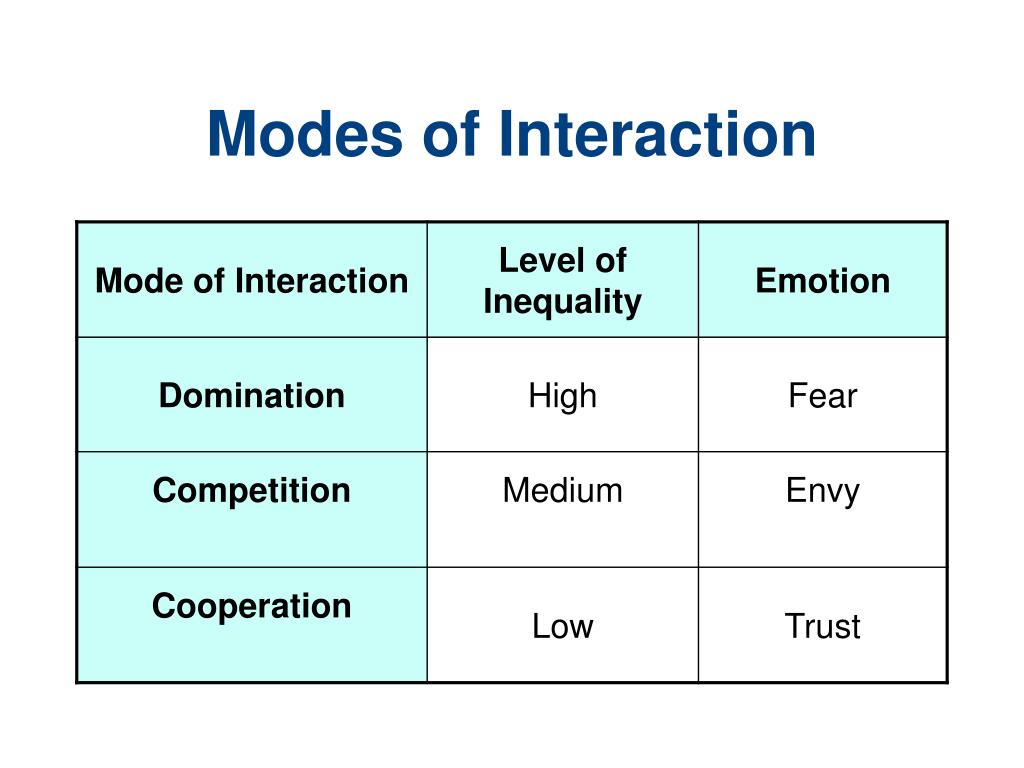 Modes of Interaction

| Mode of Interaction | Level of Inequality | Emotion |
|---|---|---|
| Domination | High | Fear |
| Competition | Medium | Envy |
| Cooperation | Low | Trust |